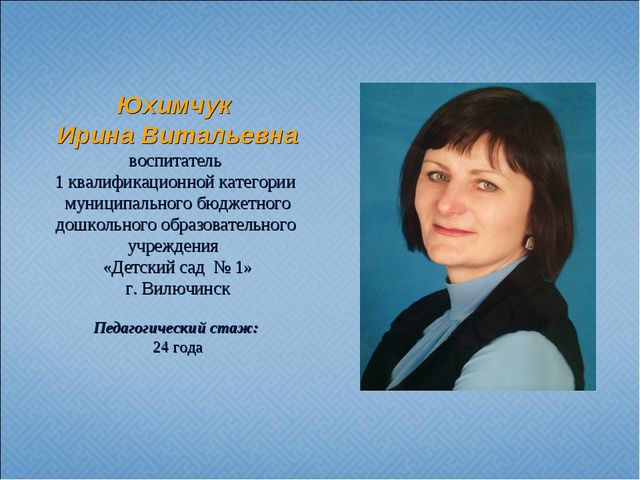 Юхимчук
Ирина Витальевна
воспитатель
1 квалификационной категории муниципального бюджетного дошкольного образовательного учреждения
«Детский сад № 1»
г. Вилючинск

Педагогический стаж:
24 года